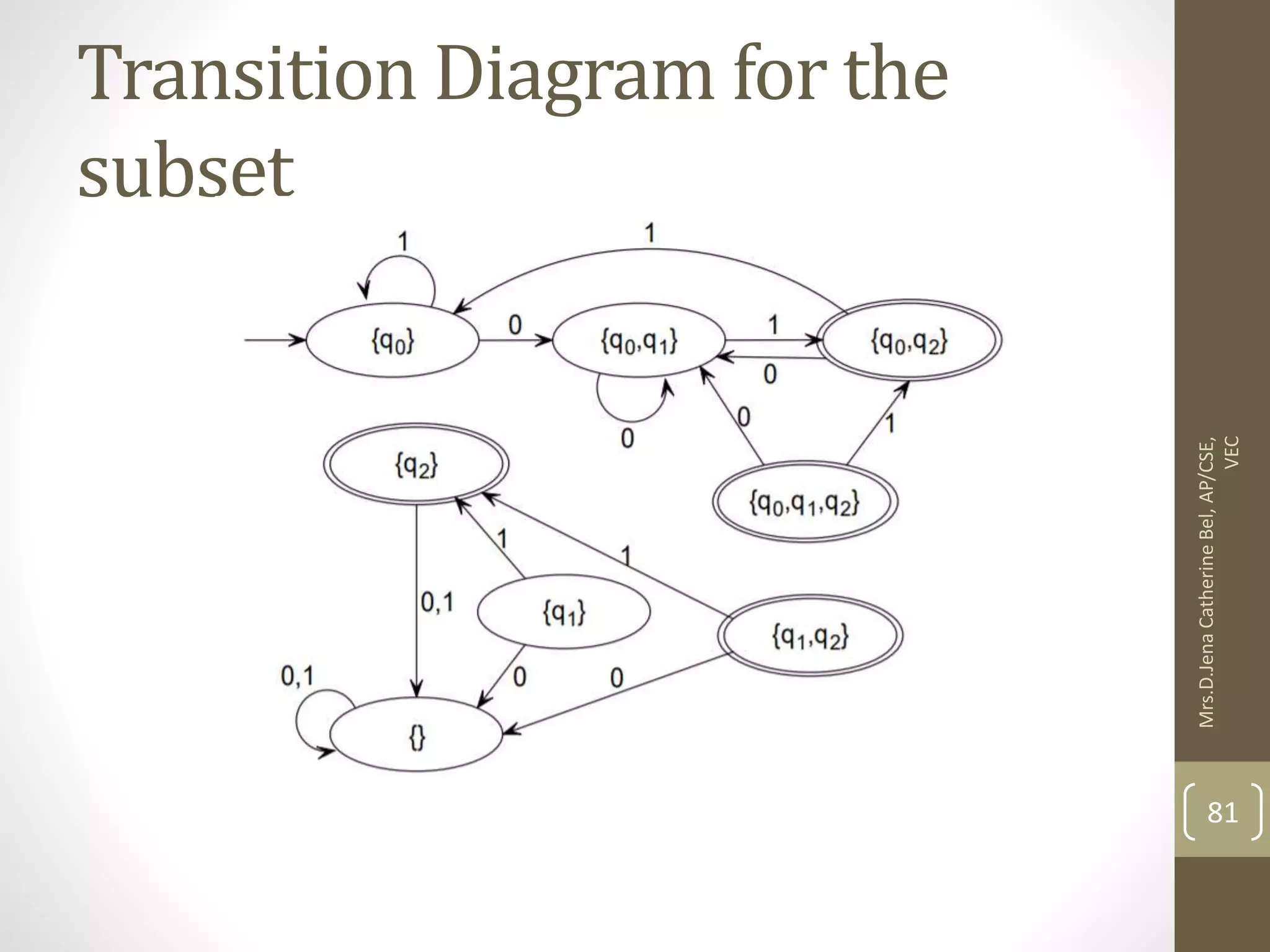 Transition Diagram for the subset

1

1

$\{q_0\}$

0

$\{q_0,q_1\}$

1

$\{q_0,q_2\}$

0

0

0

1

$\{q_2\}$

$\{q_0,q_1,q_2\}$

1

1

0,1

$\{q_1\}$

$\{q_1,q_2\}$

0,1

0

0

$\{\}$

Mrs.D.Jena Catherine Bel, AP/CSE, VEC

81